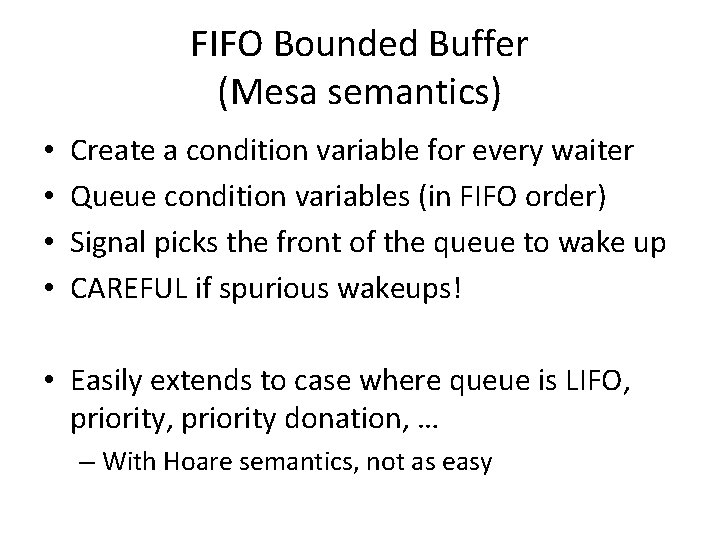 FIFO Bounded Buffer
(Mesa semantics)

• Create a condition variable for every waiter
• Queue condition variables (in FIFO order)
• Signal picks the front of the queue to wake up
• CAREFUL if spurious wakeups!

• Easily extends to case where queue is LIFO, priority, priority donation, …
– With Hoare semantics, not as easy